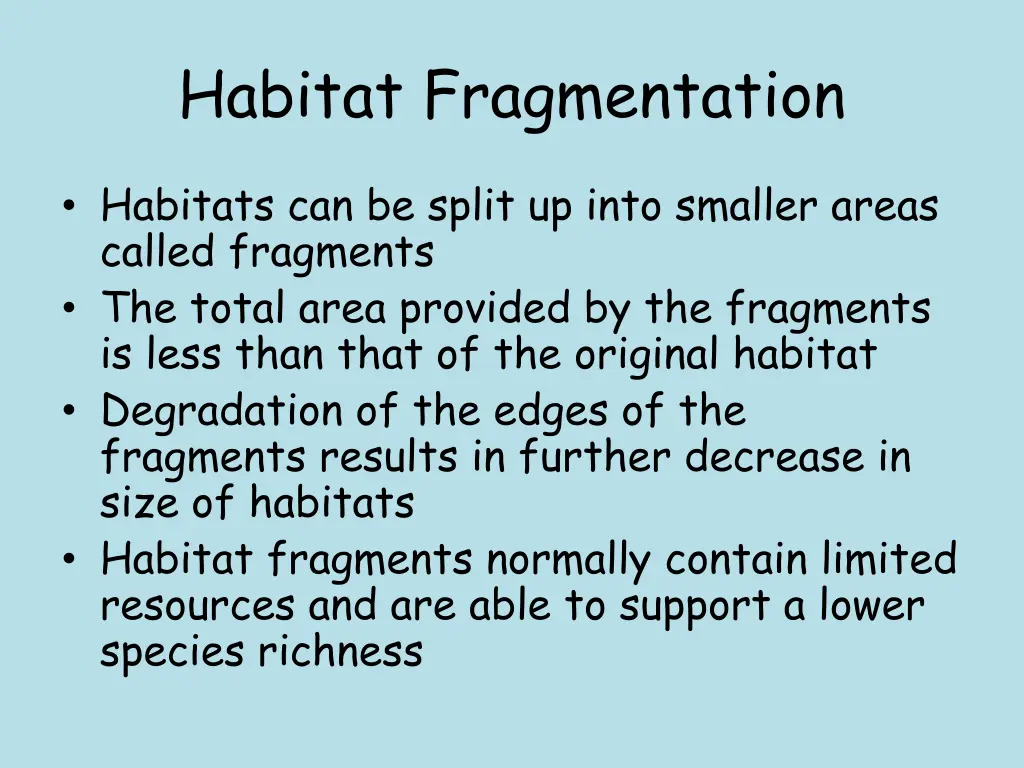 Habitat Fragmentation

• Habitats can be split up into smaller areas called fragments
• The total area provided by the fragments is less than that of the original habitat
• Degradation of the edges of the fragments results in further decrease in size of habitats
• Habitat fragments normally contain limited resources and are able to support a lower species richness